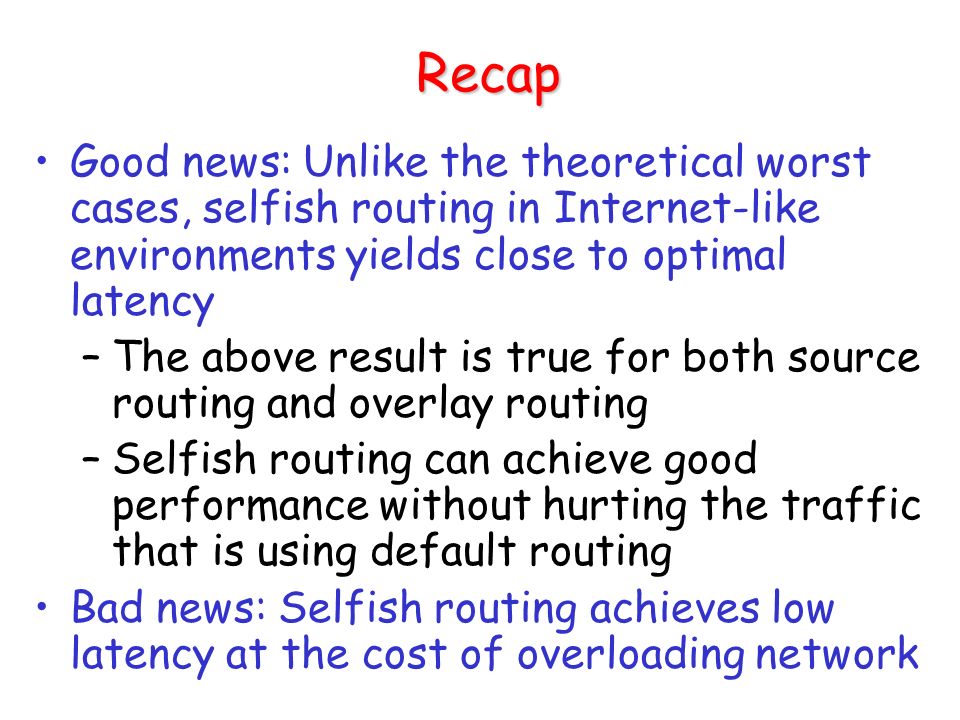 Recap

• Good news: Unlike the theoretical worst cases, selfish routing in Internet-like environments yields close to optimal latency

– The above result is true for both source routing and overlay routing

– Selfish routing can achieve good performance without hurting the traffic that is using default routing

• Bad news: Selfish routing achieves low latency at the cost of overloading network